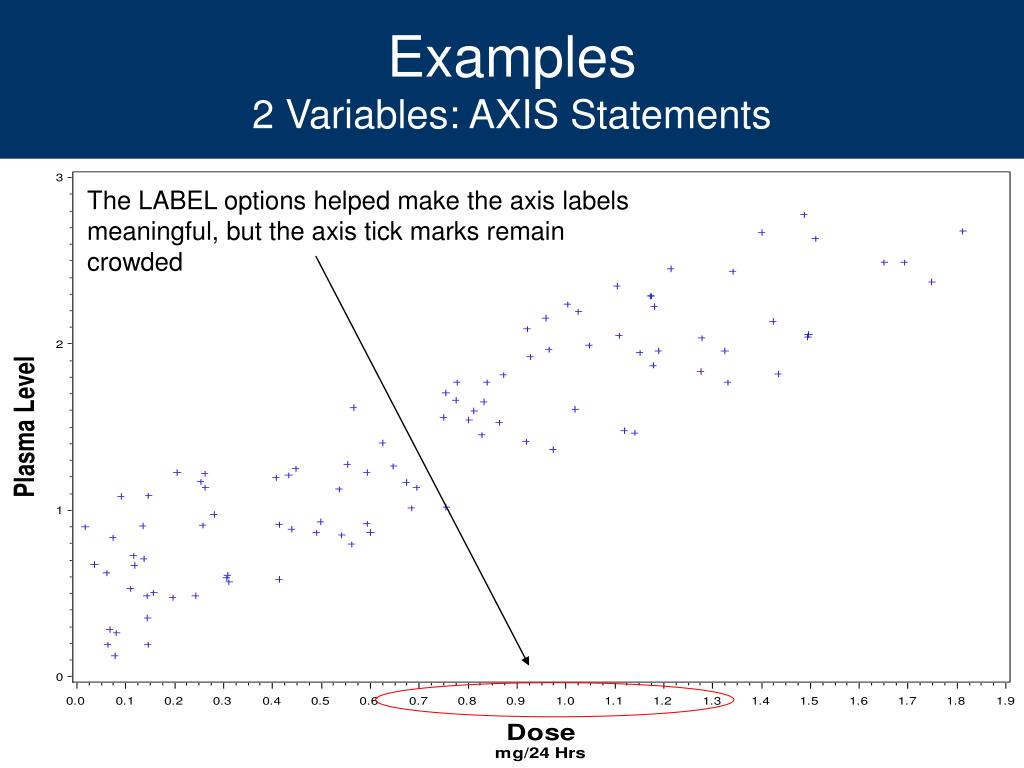 Examples
2 Variables: AXIS Statements

The LABEL options helped make the axis labels meaningful, but the axis tick marks remain crowded

Plasma Level

3
2
1
0

0.0 0.1 0.2 0.3 0.4 0.5 0.6 0.7 0.8 0.9 1.0 1.1 1.2 1.3 1.4 1.5 1.6 1.7 1.8 1.9

Dose
mg/24 Hrs